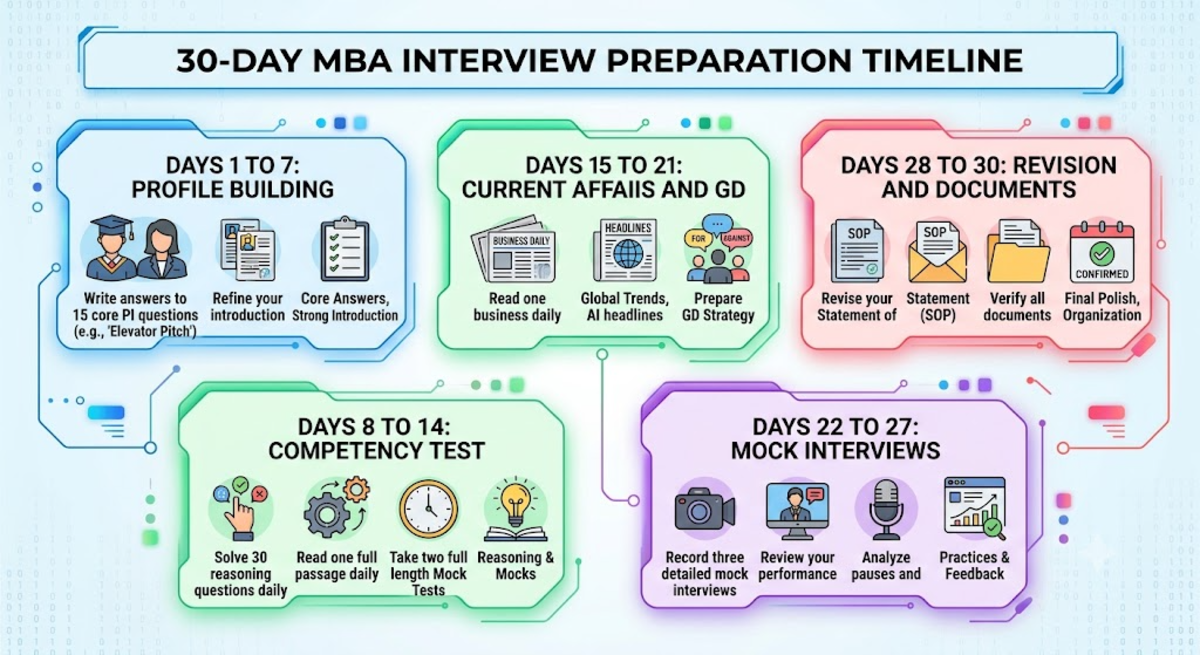 30-DAY MBA INTERVIEW PREPARATION TIMELINE

DAYS 1 TO 7: PROFILE BUILDING

Write answers to 15 core PI questions (e.g., 'Elevator Pitch')

Refine your introduction

Core Answers, Strong Introduction

DAYS 15 TO 21: CURRENT AFFAIIS AND GD

BUSINESS DAILY

Read one business daily

HEADLINES

Global Trends, AI headlines

FOR AGAINST

Prepare GD Strategy

DAYS 28 TO 30: REVISION AND DOCUMENTS

SOP

Revise your Statement of

SOP

Statement (SOP)

Verify all documents

CONFIRMED

Final Polish, Organization

DAYS 8 TO 14: COMPETENCY TEST

Solve 30 reasoning questions daily

Read one full passage daily

Take two full length Mock Tests

Reasoning & Mocks

DAYS 22 TO 27: MOCK INTERVIEWS

Record three detailed mock interviews

Review your performance

Analyze pauses and

Practices & Feedback